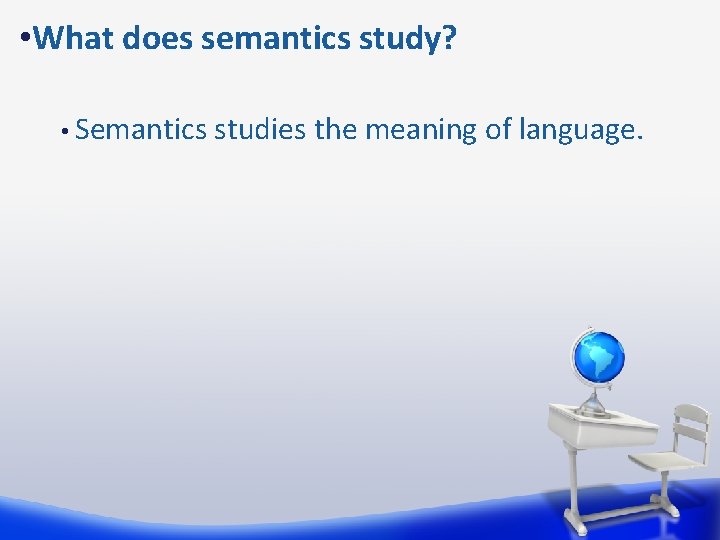 •What does semantics study?

• Semantics studies the meaning of language.